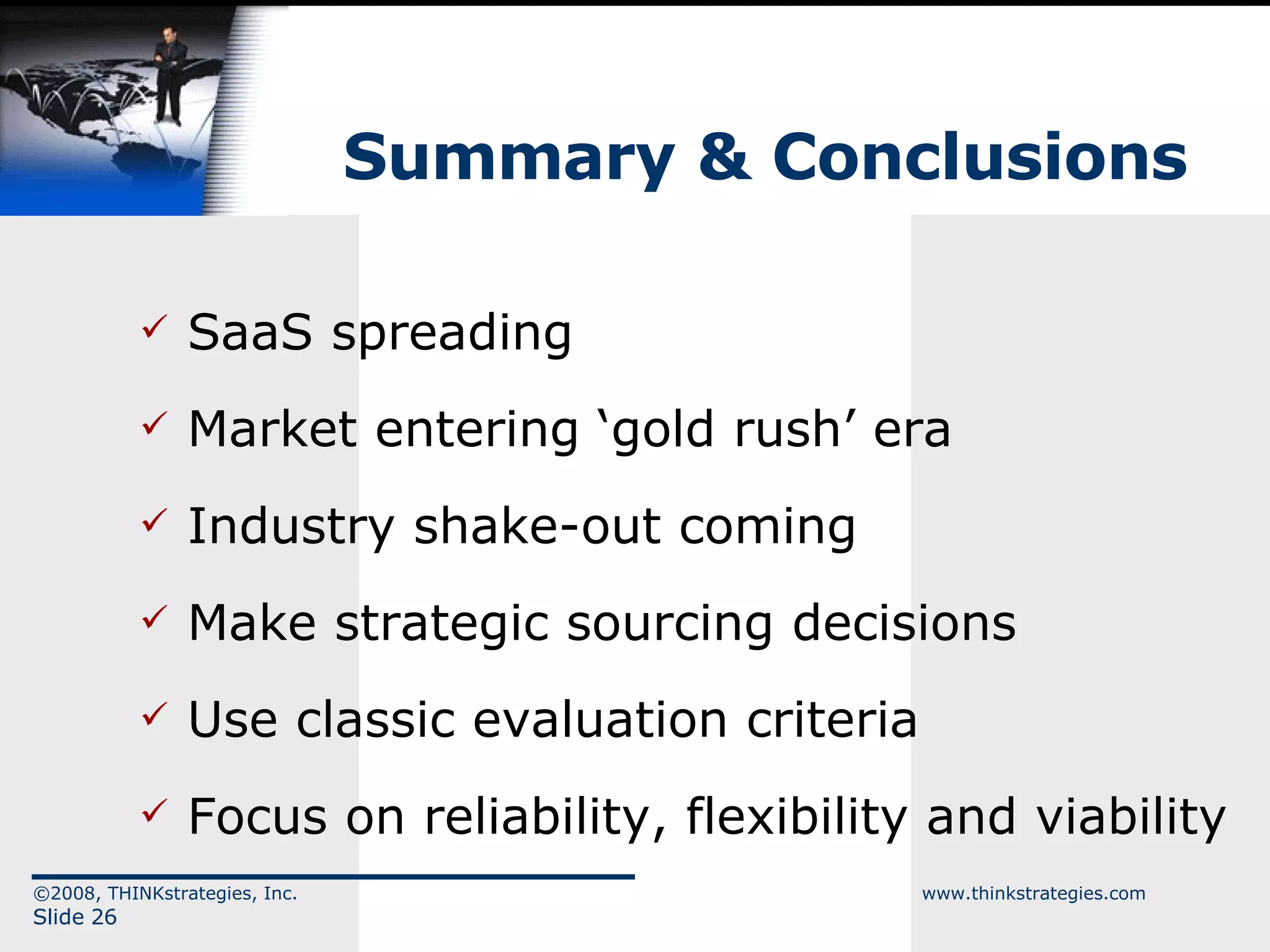 Summary & Conclusions

✓ SaaS spreading

✓ Market entering ‘gold rush’ era

✓ Industry shake-out coming

✓ Make strategic sourcing decisions

✓ Use classic evaluation criteria

✓ Focus on reliability, flexibility and viability

©2008, THINKstrategies, Inc.
Slide 26

www.thinkstrategies.com